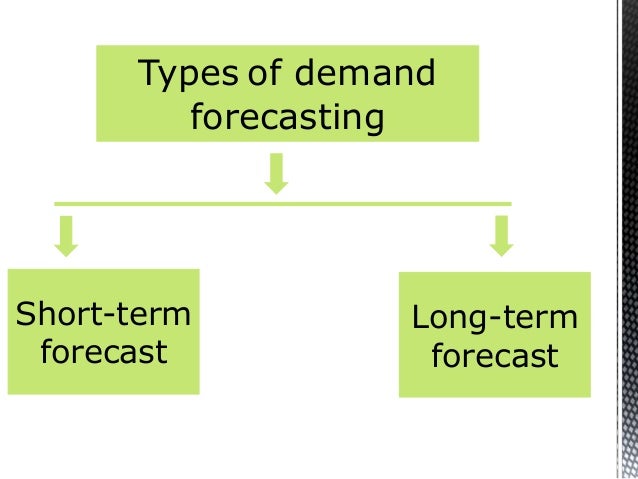 Types of demand forecasting

Short-term forecast

Long-term forecast